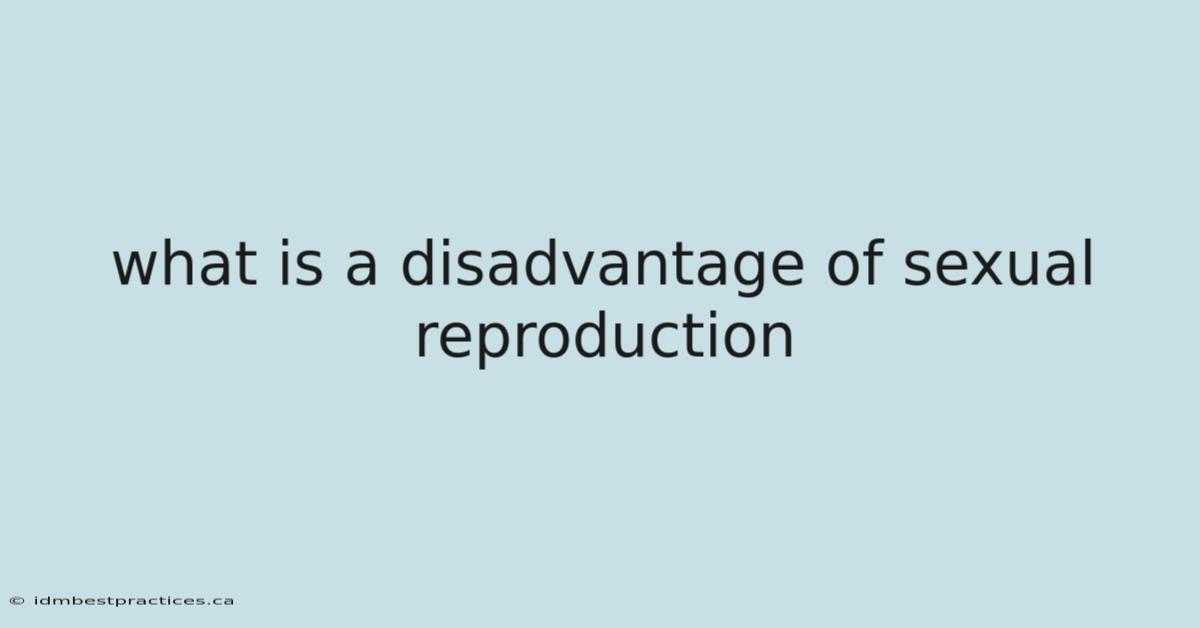 what is a disadvantage of sexual reproduction

© idmbestpractices.ca